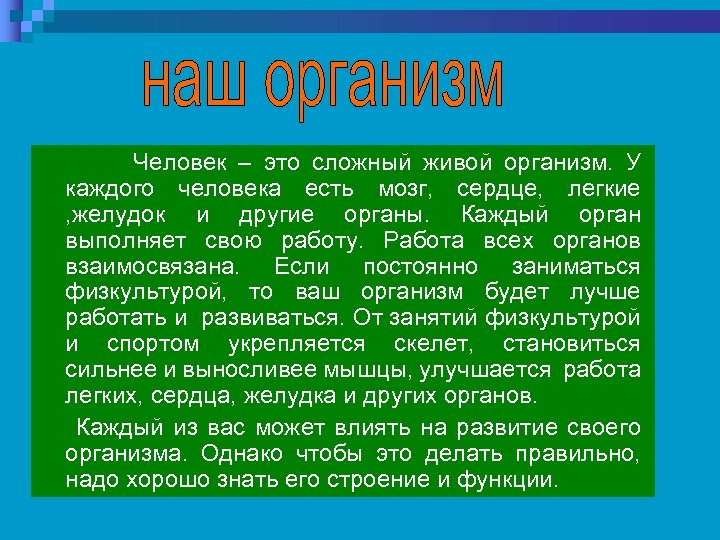 наш организм

Человек – это сложный живой организм. У каждого человека есть мозг, сердце, легкие ,желудок и другие органы. Каждый орган выполняет свою работу. Работа всех органов взаимосвязана. Если постоянно заниматься физкультурой, то ваш организм будет лучше работать и развиваться. От занятий физкультурой и спортом укрепляется скелет, становиться сильнее и выносливее мышцы, улучшается работа легких, сердца, желудка и других органов.

Каждый из вас может влиять на развитие своего организма. Однако чтобы это делать правильно, надо хорошо знать его строение и функции.